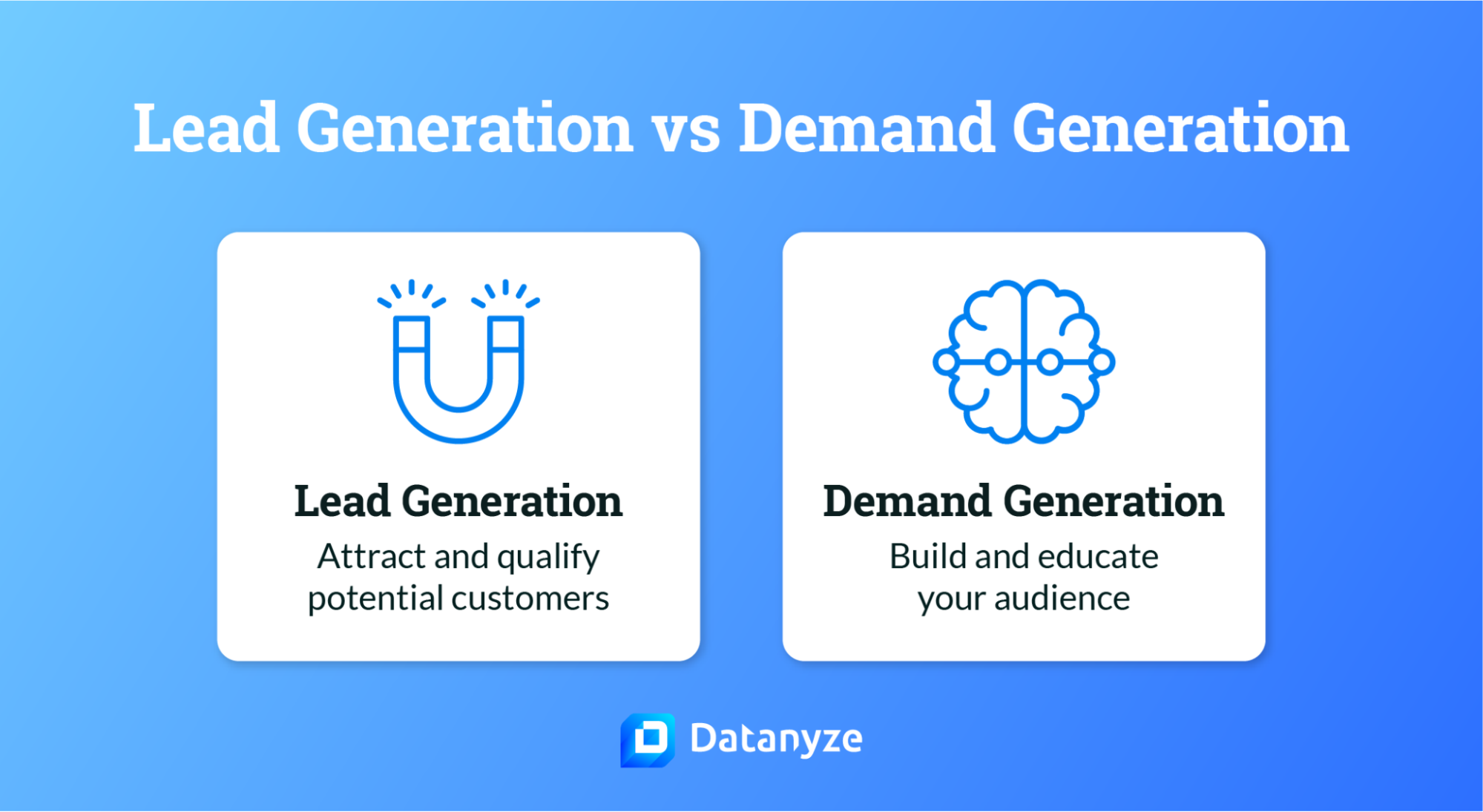 Lead Generation vs Demand Generation

Lead Generation

Attract and qualify potential customers

Demand Generation

Build and educate your audience

Datanyze